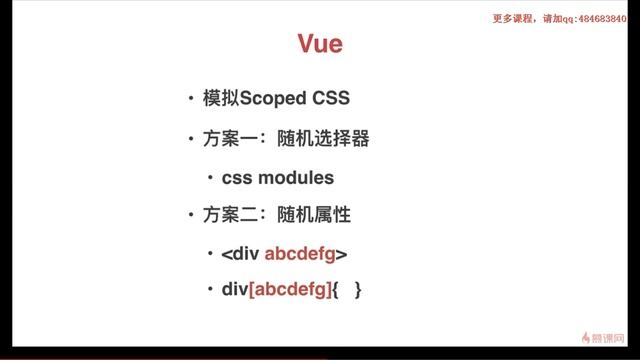 更多课程，请加qq:484683840

Vue

• 模拟Scoped CSS

• 方案一：随机选择器

• css modules

• 方案二：随机属性

• <div abcdefg>

• div[abcdefg]{ }

慕课网